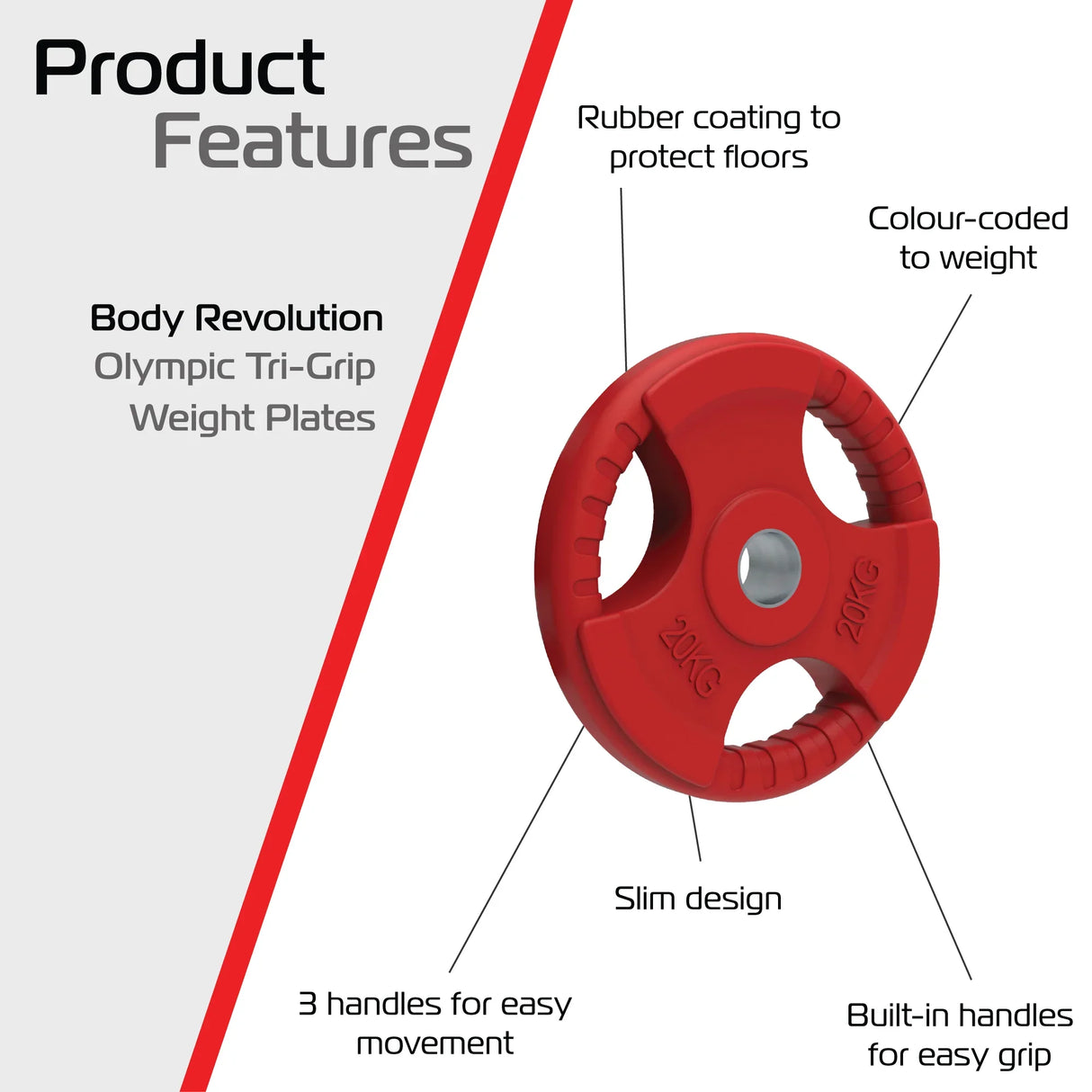 Product
Features

Body Revolution
Olympic Tri-Grip
Weight Plates

Rubber coating to protect floors

Colour-coded to weight

20KG

20KG

Slim design

3 handles for easy movement

Built-in handles for easy grip